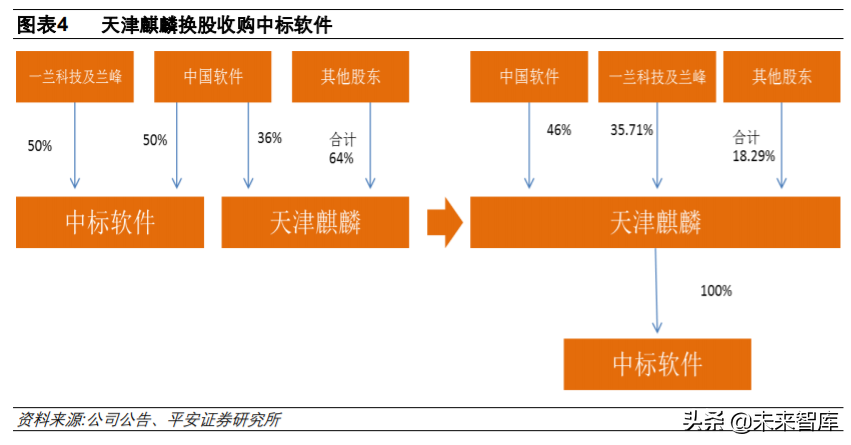 图表4　　天津麒麟换股收购中标软件

一兰科技及兰峰

中国软件

其他股东

50%

50%

36%

合计
64%

中标软件

天津麒麟

中国软件

一兰科技及兰峰

其他股东

46%

35.71%

合计
18.29%

天津麒麟

100%

中标软件

资料来源:公司公告、平安证券研究所

头条 @未来智库